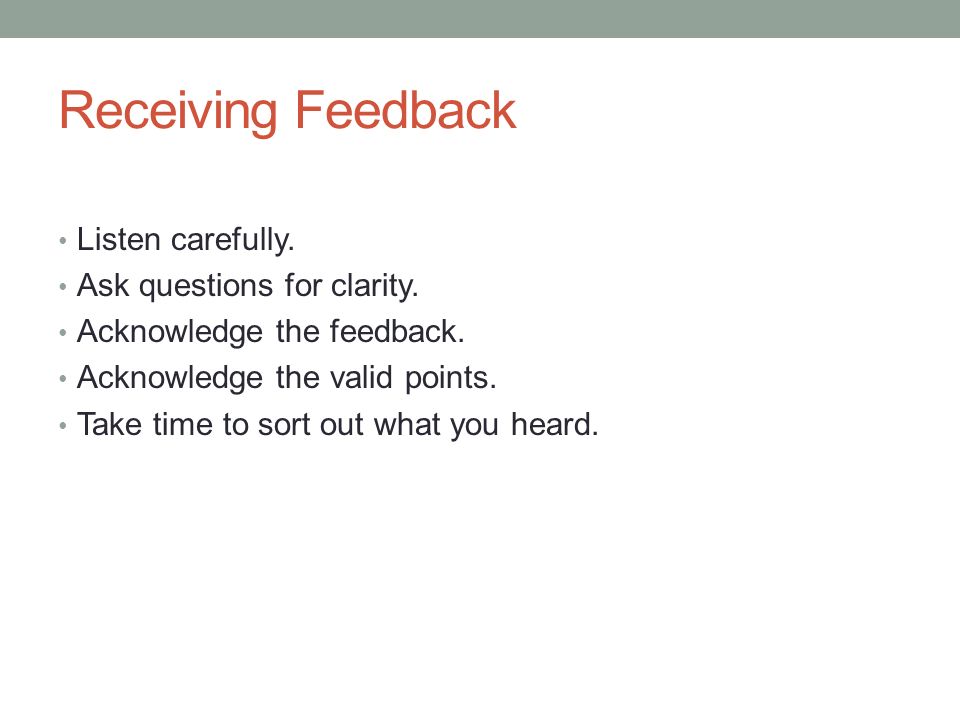 Receiving Feedback

• Listen carefully.
• Ask questions for clarity.
• Acknowledge the feedback.
• Acknowledge the valid points.
• Take time to sort out what you heard.